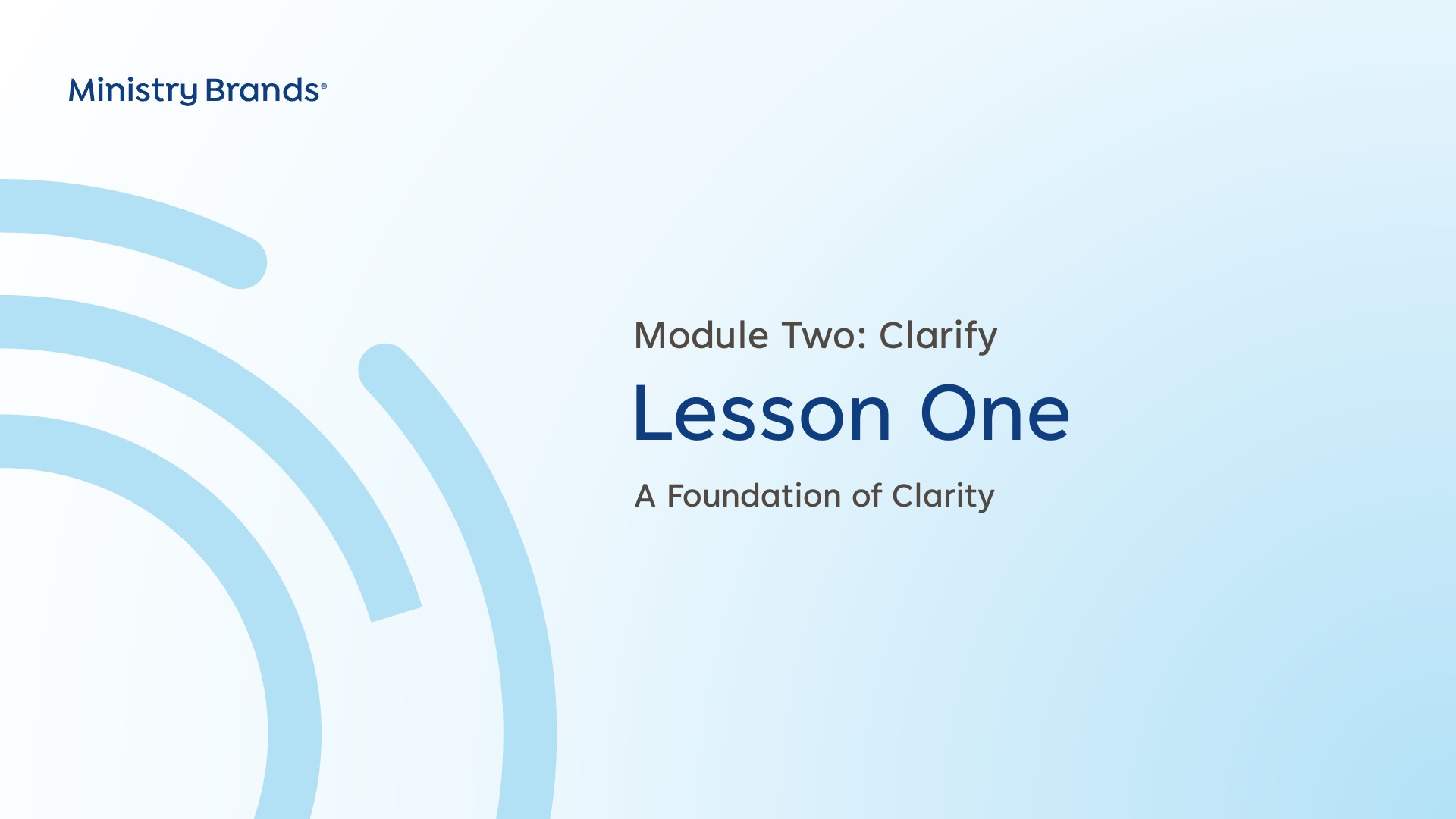 Ministry Brands®

Module Two: Clarify

Lesson One

A Foundation of Clarity